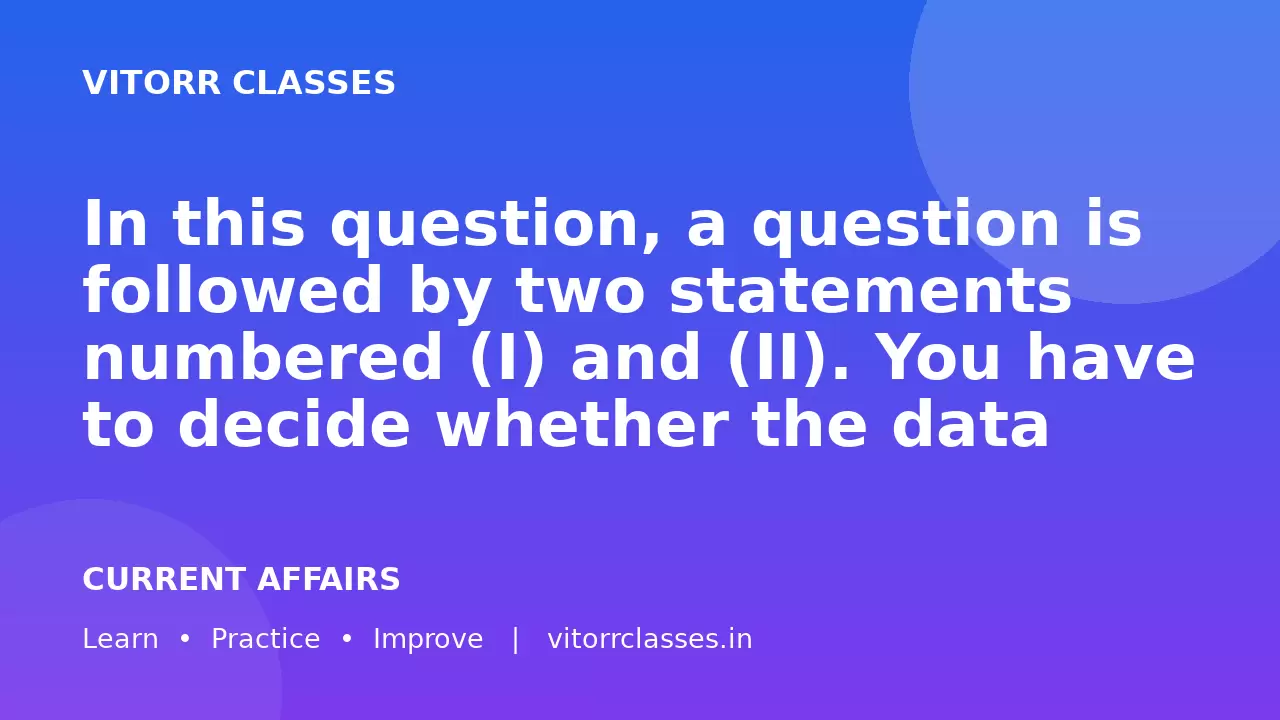 VITORR CLASSES

In this question, a question is followed by two statements numbered (I) and (II). You have to decide whether the data

CURRENT AFFAIRS

Learn • Practice • Improve | vitorrclasses.in